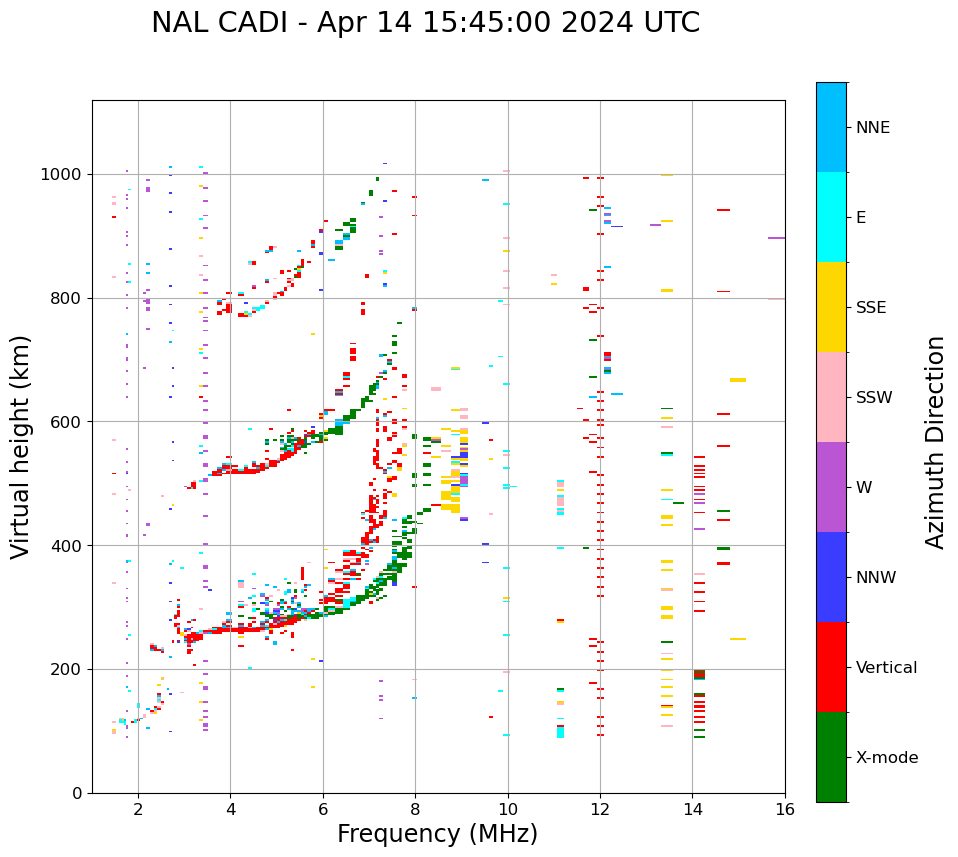 NAL CADI - Apr 14 15:45:00 2024 UTC

Virtual height (km)

1000
800
600
400
200
0

2
4
6
8
10
12
14
16

Frequency (MHz)

NNE
E
SSE
SSW
W
NNW
Vertical
X-mode

Azimuth Direction